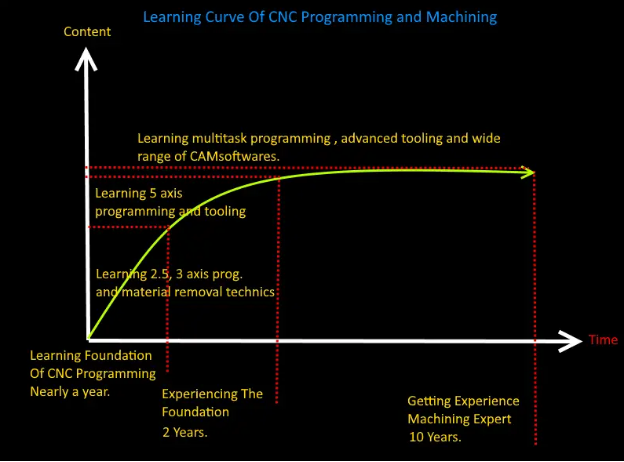 Learning Curve Of CNC Programming and Machining

Content

Learning multitask programming , advanced tooling and wide range of CAMsoftwares.

Learning 5 axis programming and tooling

Learning 2.5, 3 axis prog. and material removal technics

Time

Learning Foundation Of CNC Programming Nearly a year.

Experiencing The Foundation 2 Years.

Getting Experience Machining Expert 10 Years.